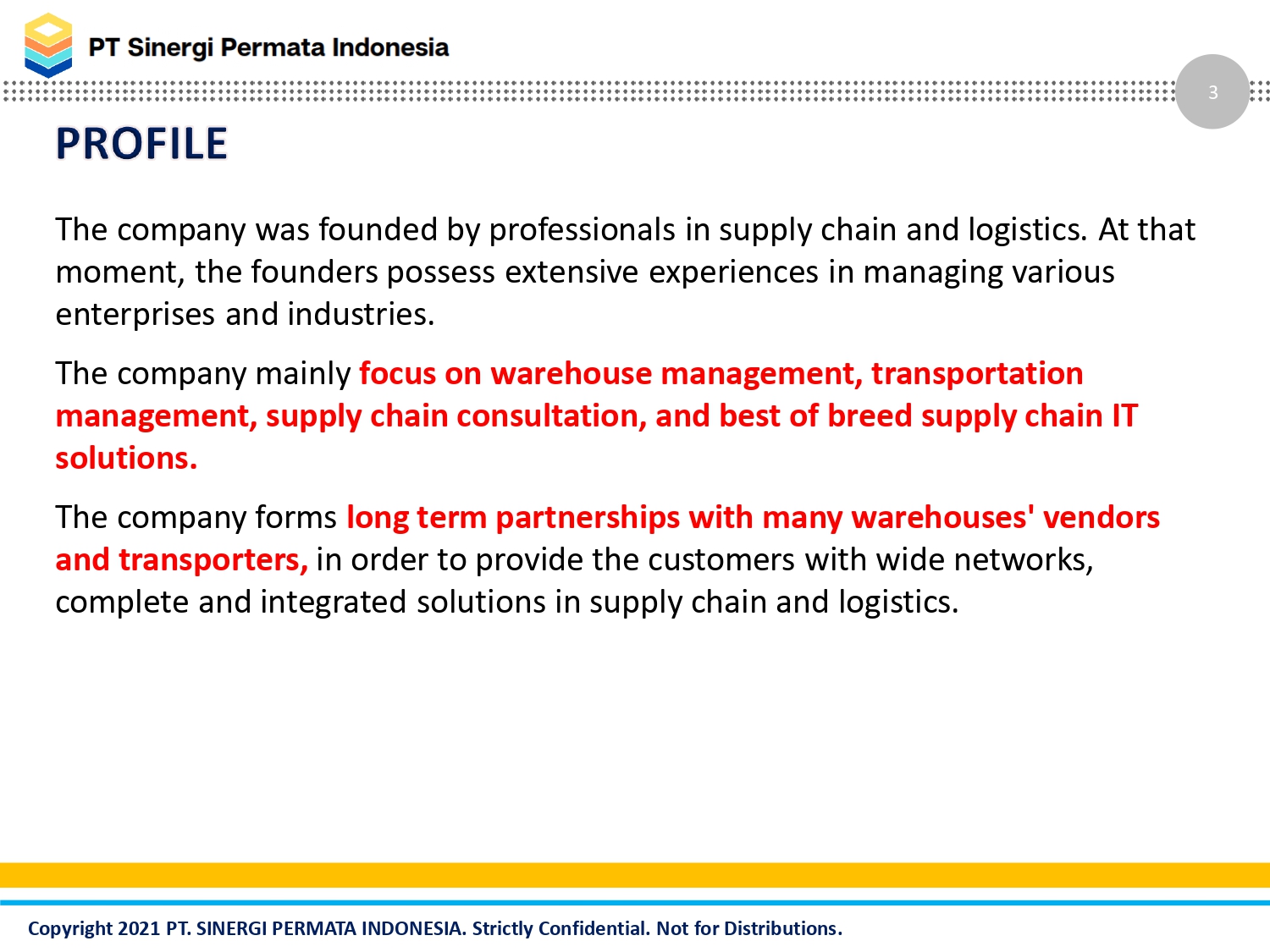 PT Sinergi Permata Indonesia

3

PROFILE

The company was founded by professionals in supply chain and logistics. At that moment, the founders possess extensive experiences in managing various enterprises and industries.

The company mainly focus on warehouse management, transportation management, supply chain consultation, and best of breed supply chain IT solutions.

The company forms long term partnerships with many warehouses' vendors and transporters, in order to provide the customers with wide networks, complete and integrated solutions in supply chain and logistics.

Copyright 2021 PT. SINERGI PERMATA INDONESIA. Strictly Confidential. Not for Distributions.